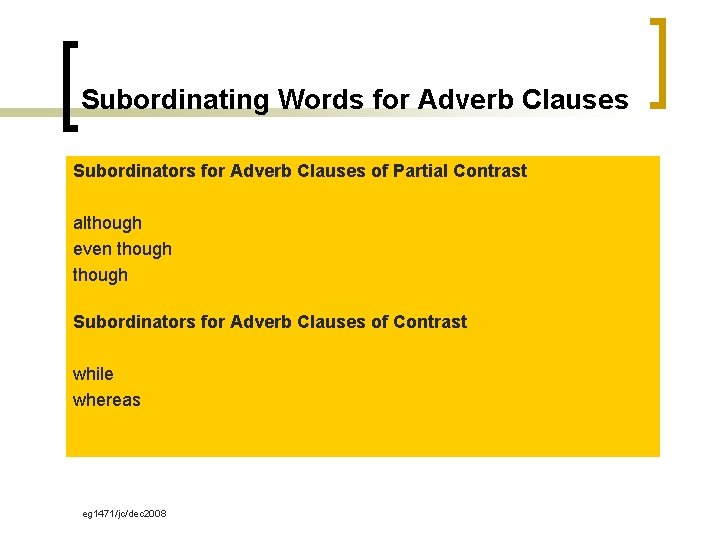 Subordinating Words for Adverb Clauses

Subordinators for Adverb Clauses of Partial Contrast

although
even though
though

Subordinators for Adverb Clauses of Contrast

while
whereas

eg1471/jc/dec2008